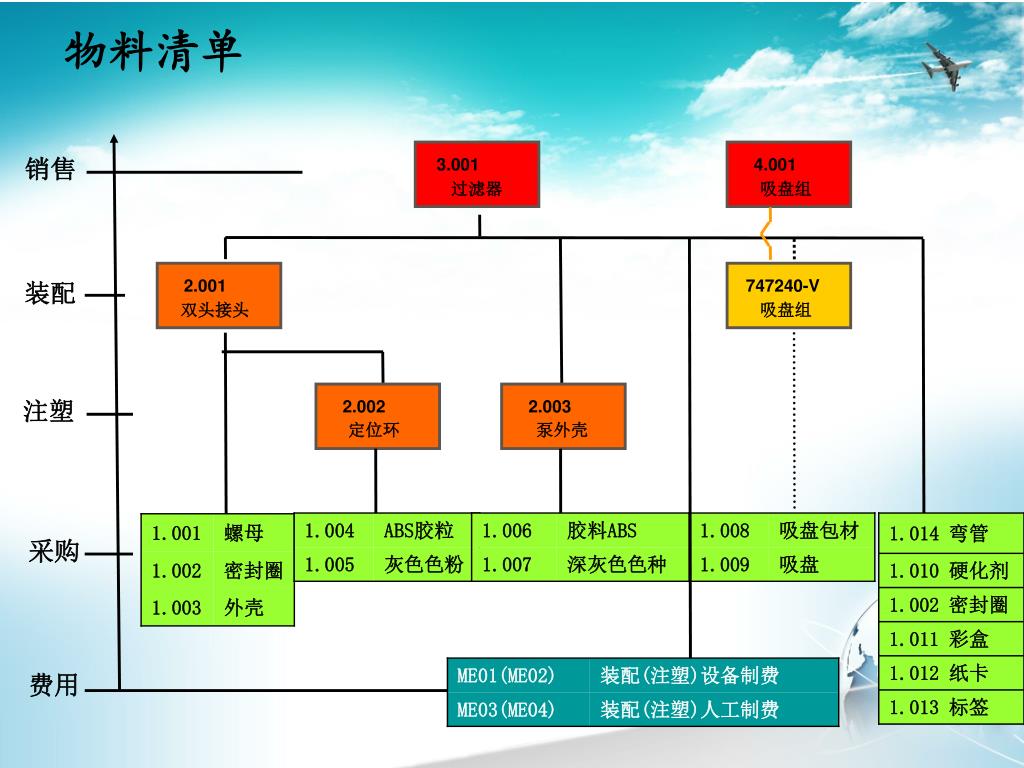 物料清单

销售

装配

注塑

采购

费用

3.001
过滤器

4.001
吸盘组

2.001
双头接头

747240-V
吸盘组

2.002
定位环

2.003
泵外壳

| 1.001 | 螺母 |
|---|---|
| 1.002 | 密封圈 |
| 1.003 | 外壳 |

| 1.004 | ABS胶粒 |
|---|---|
| 1.005 | 灰色色粉 |

| 1.006 | 胶料ABS |
|---|---|
| 1.007 | 深灰色色种 |

| 1.008 | 吸盘包材 |
|---|---|
| 1.009 | 吸盘 |

| 1.014 弯管 |
|---|
| 1.010 硬化剂 |
| 1.002 密封圈 |
| 1.011 彩盒 |
| 1.012 纸卡 |
| 1.013 标签 |

| ME01(ME02) | 装配(注塑)设备制费 |
|---|---|
| ME03(ME04) | 装配(注塑)人工制费 |